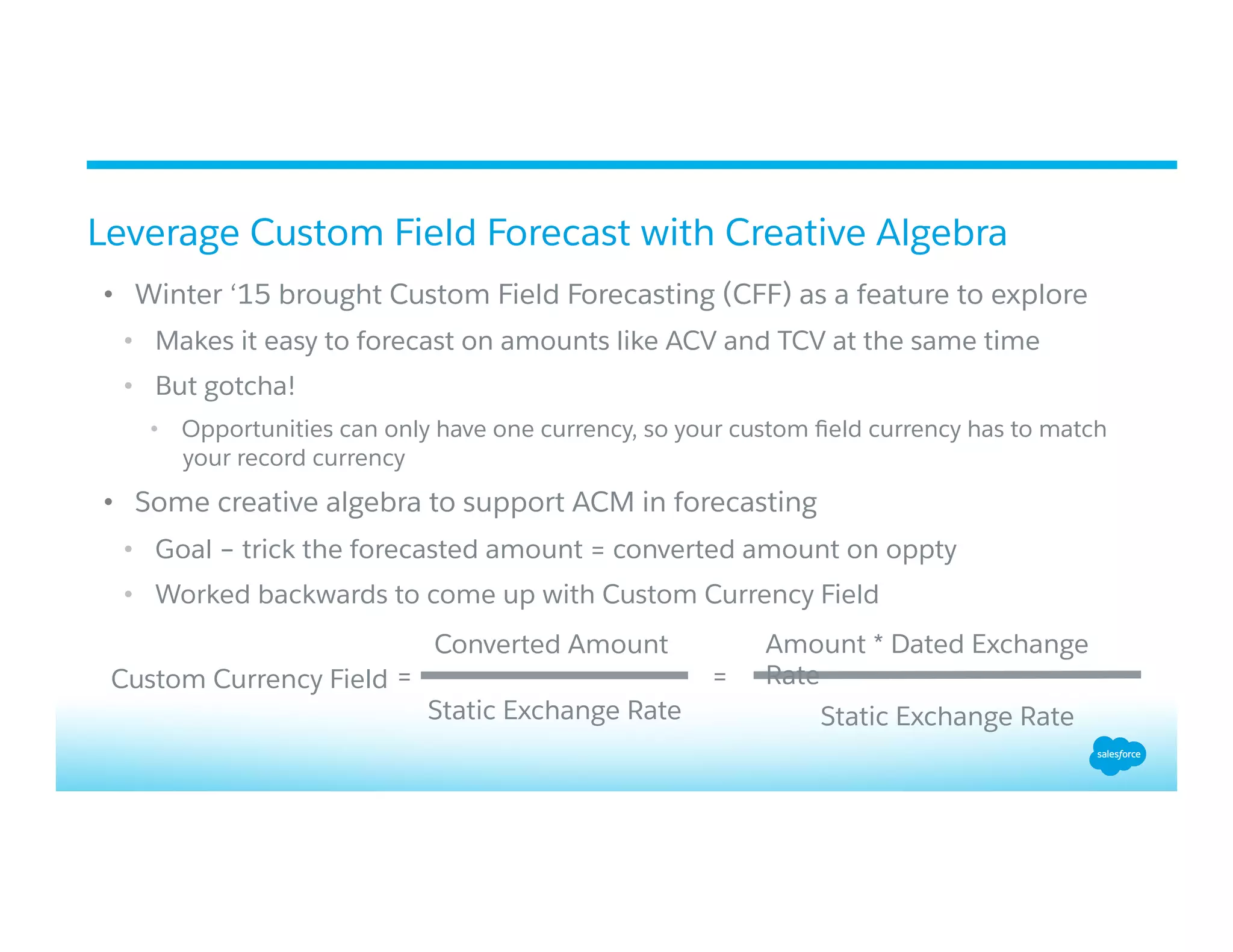 Leverage Custom Field Forecast with Creative Algebra

• Winter ‘15 brought Custom Field Forecasting (CFF) as a feature to explore
  • Makes it easy to forecast on amounts like ACV and TCV at the same time
  • But gotcha!
    • Opportunities can only have one currency, so your custom field currency has to match your record currency
• Some creative algebra to support ACM in forecasting
  • Goal – trick the forecasted amount = converted amount on oppty
  • Worked backwards to come up with Custom Currency Field

Custom Currency Field = $\frac{\text{Converted Amount}}{\text{Static Exchange Rate}}$ = $\frac{\text{Amount * Dated Exchange Rate}}{\text{Static Exchange Rate}}$

salesforce